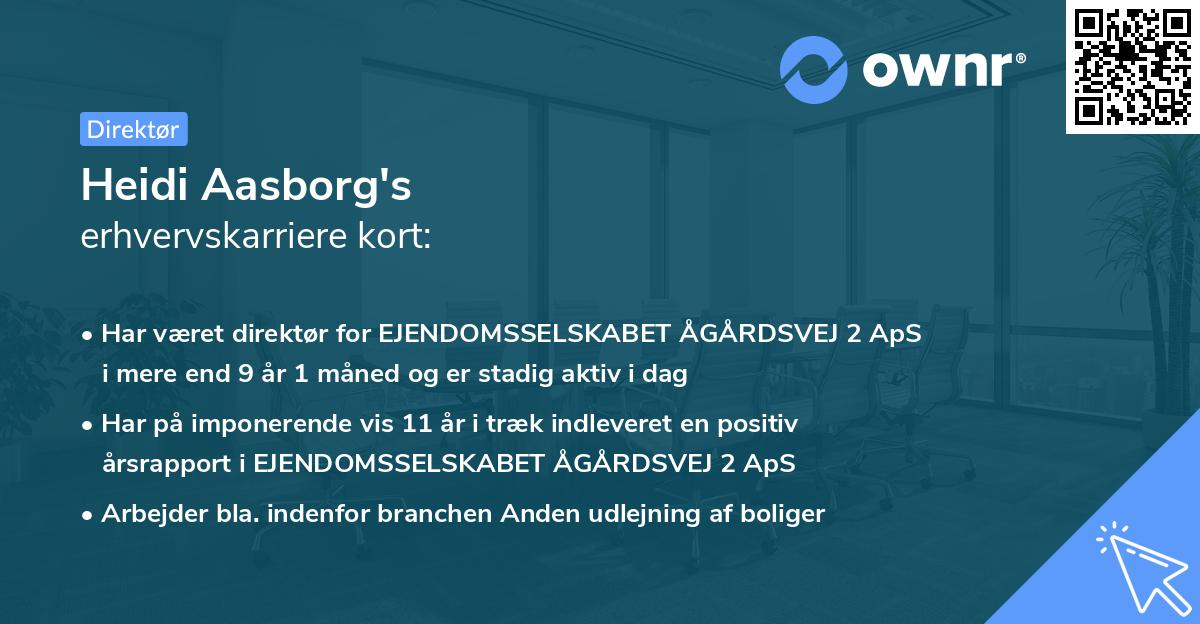 ownr®

Direktør

Heidi Aasborg's
erhvervskarriere kort:

• Har været direktør for EJENDOMSSELSKABET ÅGÅRDSVEJ 2 ApS i mere end 9 år 1 måned og er stadig aktiv i dag

• Har på imponerende vis 11 år i træk indleveret en positiv årsrapport i EJENDOMSSELSKABET ÅGÅRDSVEJ 2 ApS

• Arbejder bla. indenfor branchen Anden udlejning af boliger